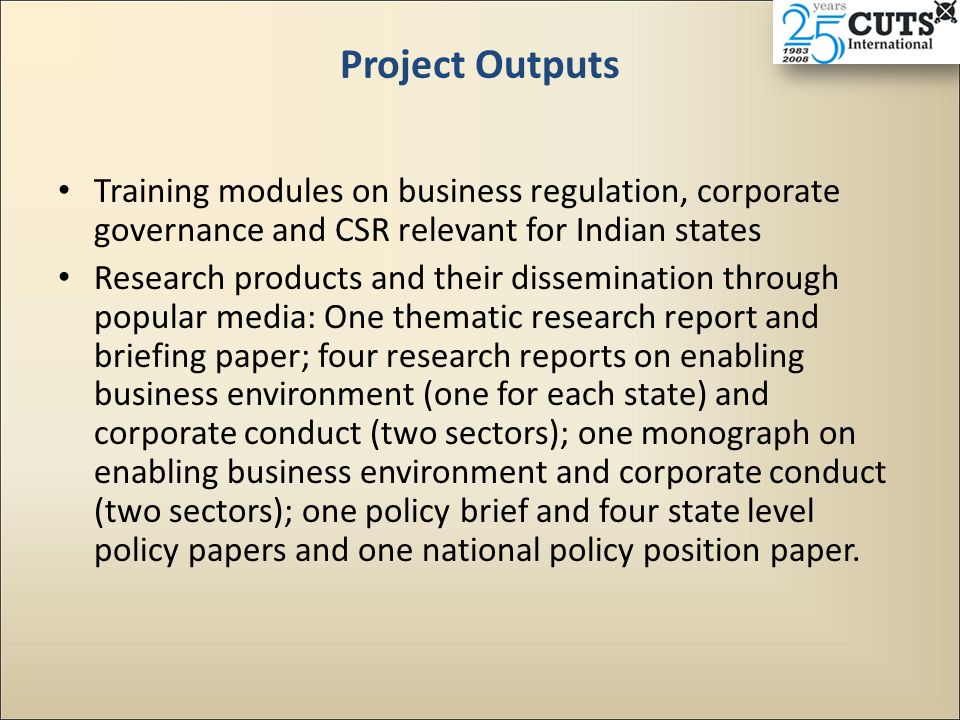 25 years 1983 2008 CUTS International

Project Outputs

• Training modules on business regulation, corporate governance and CSR relevant for Indian states

• Research products and their dissemination through popular media: One thematic research report and briefing paper; four research reports on enabling business environment (one for each state) and corporate conduct (two sectors); one monograph on enabling business environment and corporate conduct (two sectors); one policy brief and four state level policy papers and one national policy position paper.